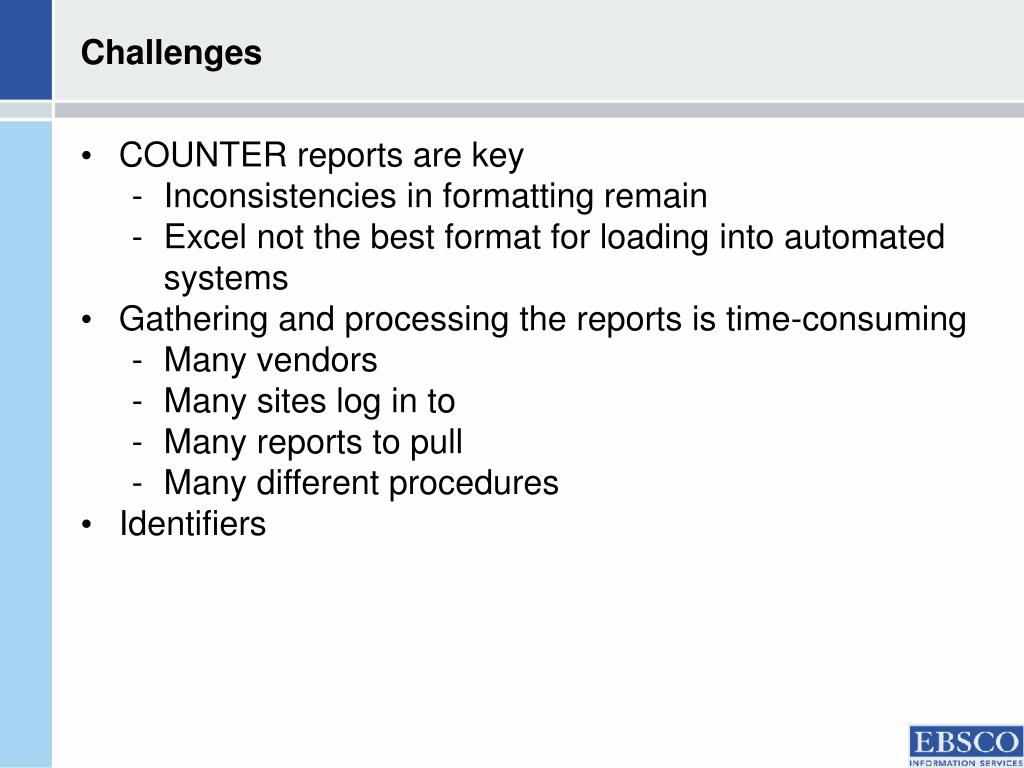 Challenges

• COUNTER reports are key
- Inconsistencies in formatting remain
- Excel not the best format for loading into automated systems
• Gathering and processing the reports is time-consuming
- Many vendors
- Many sites log in to
- Many reports to pull
- Many different procedures
• Identifiers

EBSCO
INFORMATION SERVICES